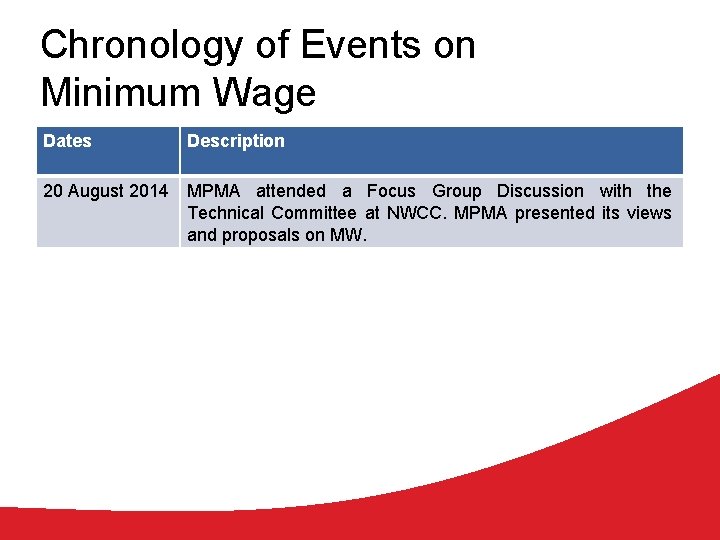 Chronology of Events on Minimum Wage

| Dates | Description |
|---|---|
| 20 August 2014 | MPMA attended a Focus Group Discussion with the Technical Committee at NWCC. MPMA presented its views and proposals on MW. |